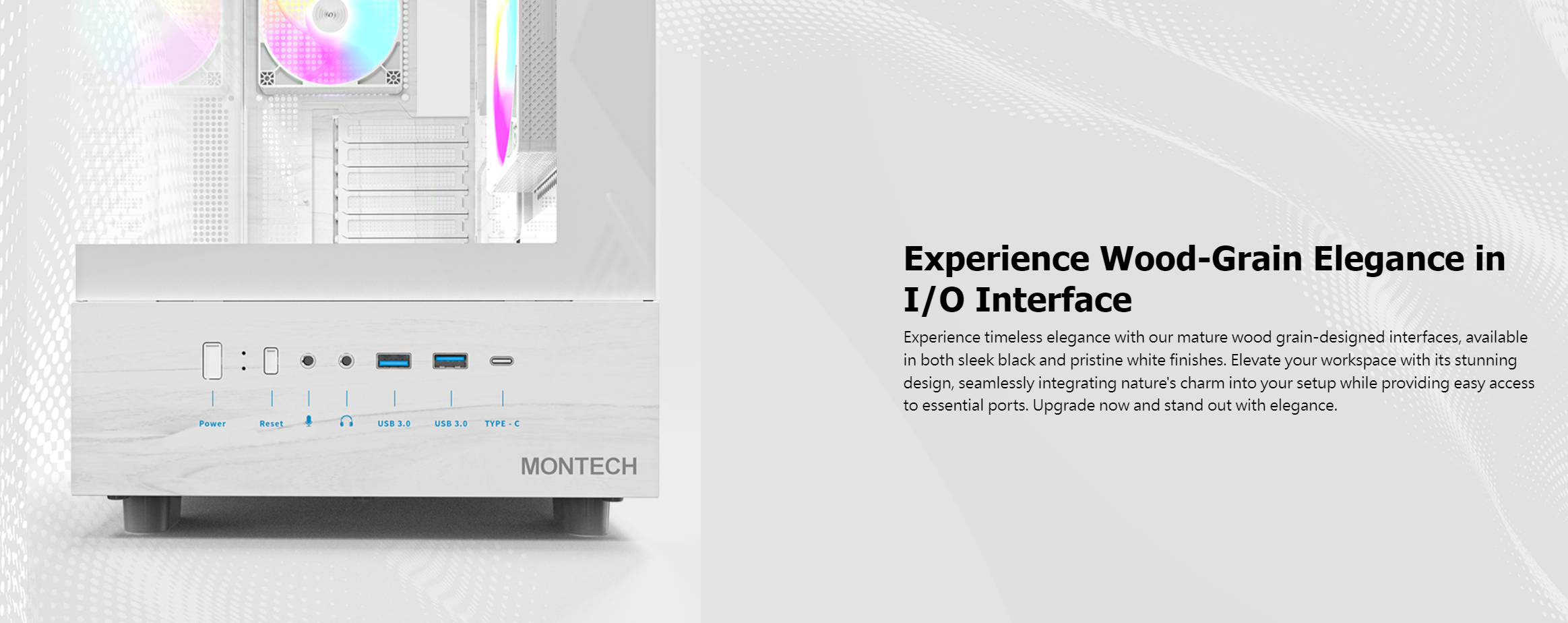 Power

Reset

USB 3.0

USB 3.0

TYPE - C

MONTECH

Experience Wood-Grain Elegance in I/O Interface

Experience timeless elegance with our mature wood grain-designed interfaces, available in both sleek black and pristine white finishes. Elevate your workspace with its stunning design, seamlessly integrating nature's charm into your setup while providing easy access to essential ports. Upgrade now and stand out with elegance.